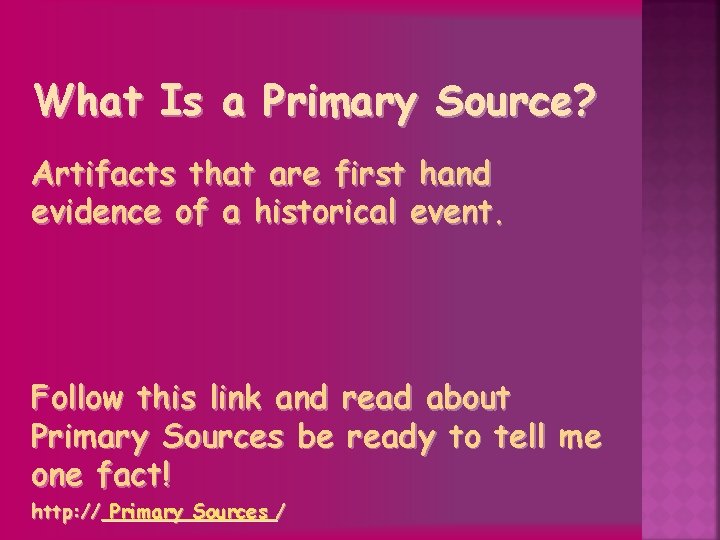 What Is a Primary Source?

Artifacts that are first hand evidence of a historical event.

Follow this link and read about Primary Sources be ready to tell me one fact!

http:// Primary Sources /